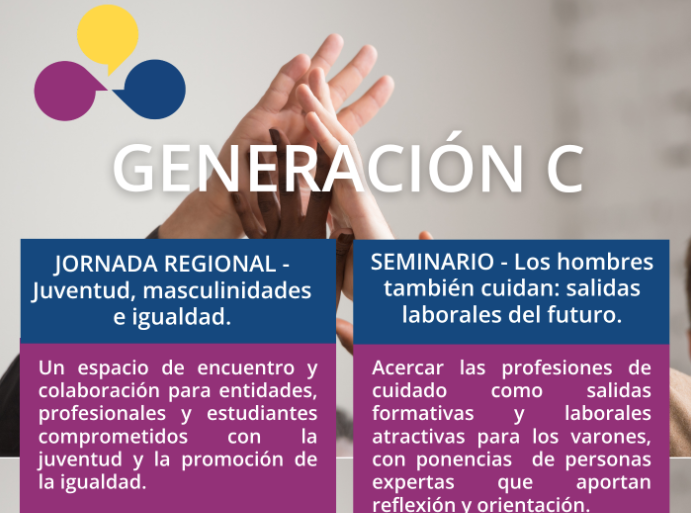 GENERACIÓN C

JORNADA REGIONAL - Juventud, masculinidades e igualdad.

Un espacio de encuentro y colaboración para entidades, profesionales y estudiantes comprometidos con la juventud y la promoción de la igualdad.

SEMINARIO - Los hombres también cuidan: salidas laborales del futuro.

Acercar las profesiones de cuidado como salidas formativas y laborales atractivas para los varones, con ponencias de personas expertas que aportan reflexión y orientación.